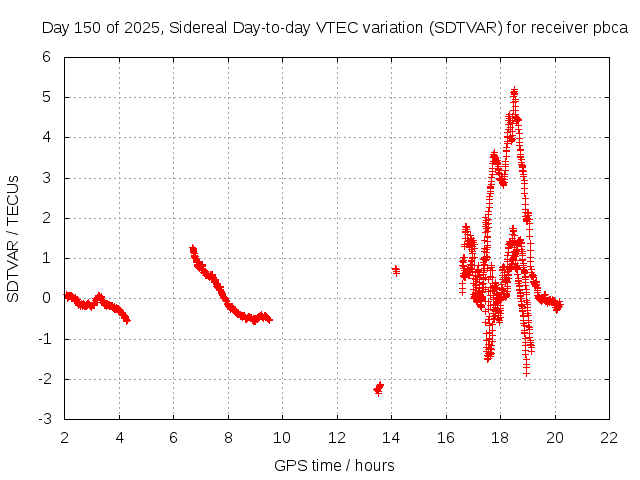 Day 150 of 2025, Sidereal Day-to-day VTEC variation (SDTVAR) for receiver pbca

SDTVAR / TECUs

6
5
4
3
2
1
0
-1
-2
-3

2 4 6 8 10 12 14 16 18 20 22

GPS time / hours